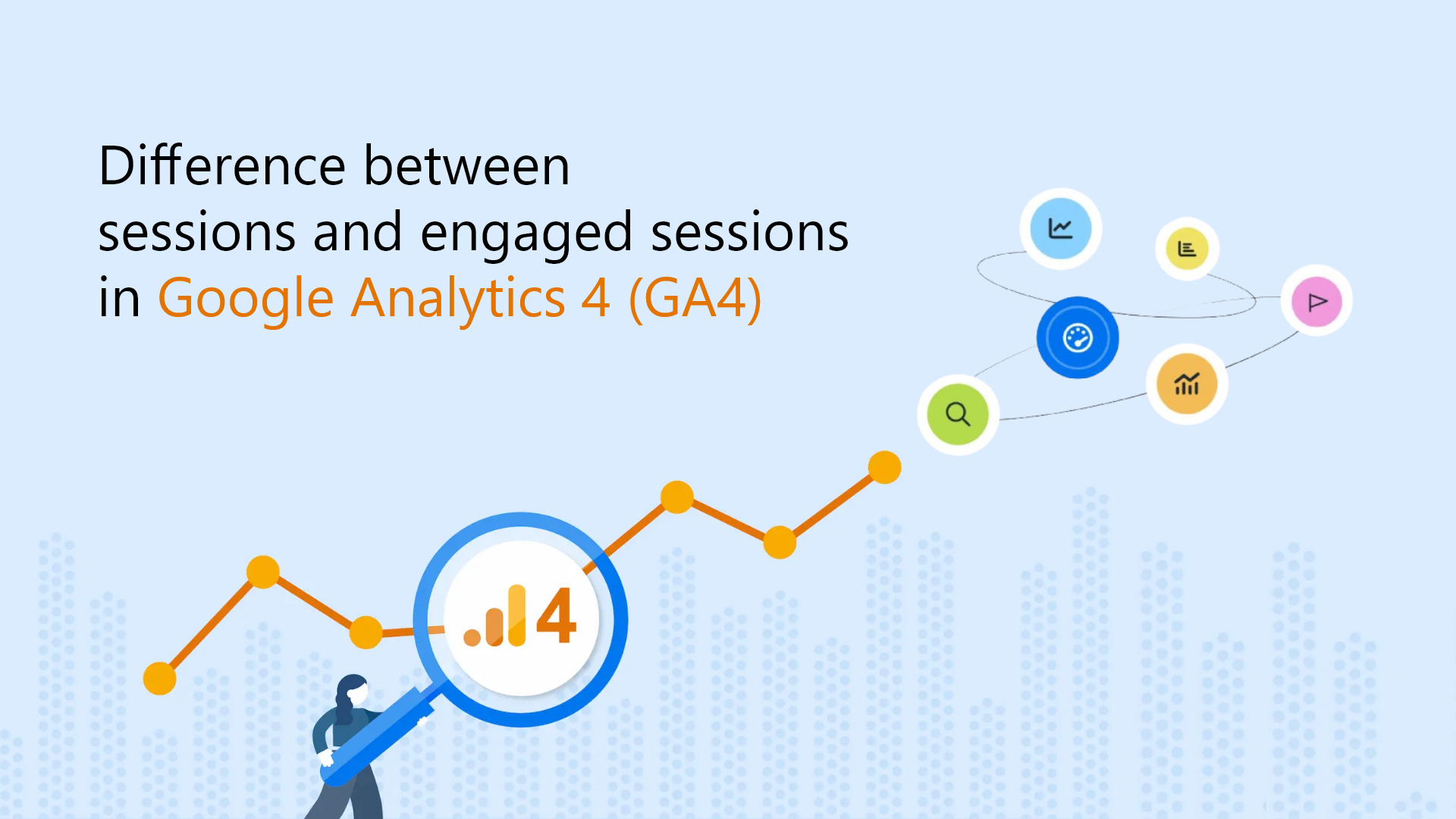 Difference between sessions and engaged sessions in Google Analytics 4 (GA4)

4